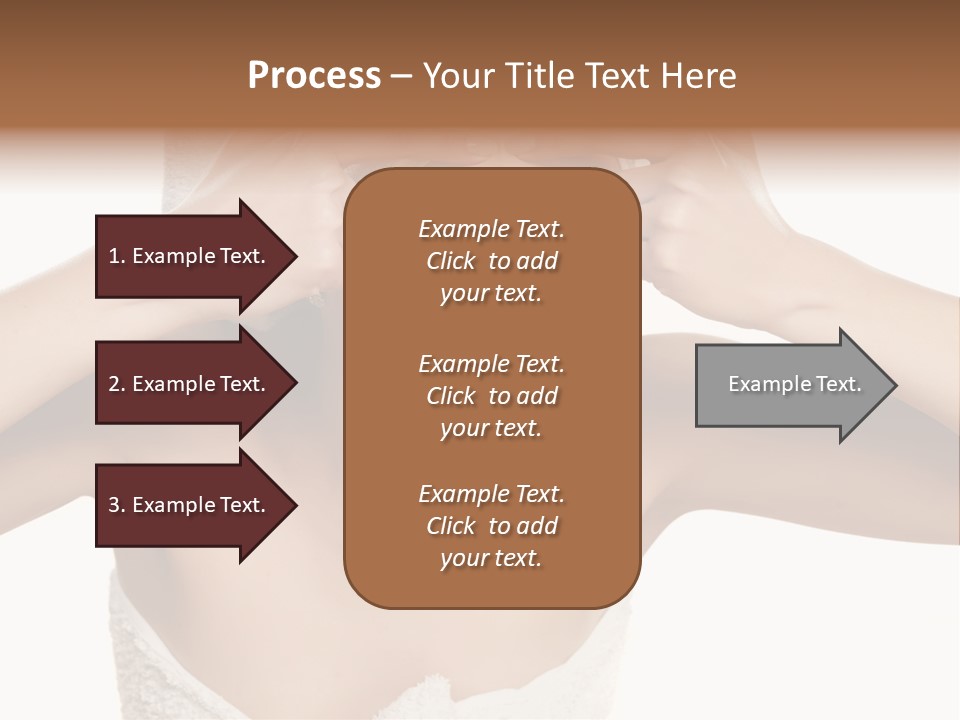 Process – Your Title Text Here

1. Example Text.

2. Example Text.

3. Example Text.

Example Text. Click to add your text.

Example Text. Click to add your text.

Example Text. Click to add your text.

Example Text.